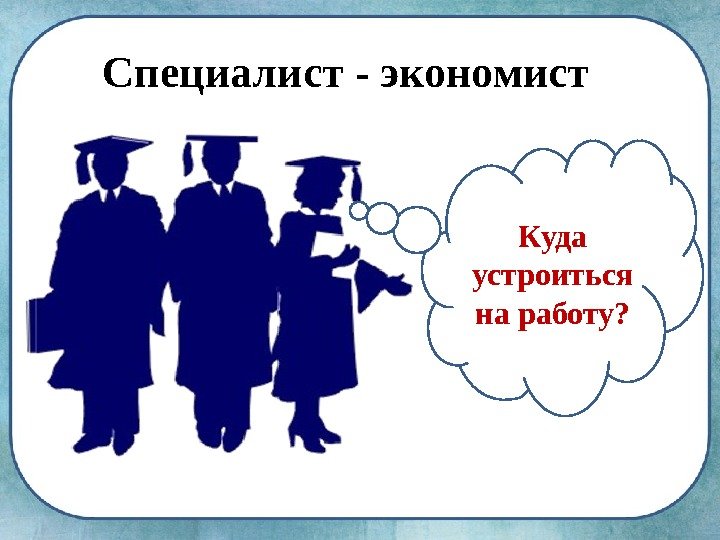 Специалист - экономист

Куда устроиться на работу?